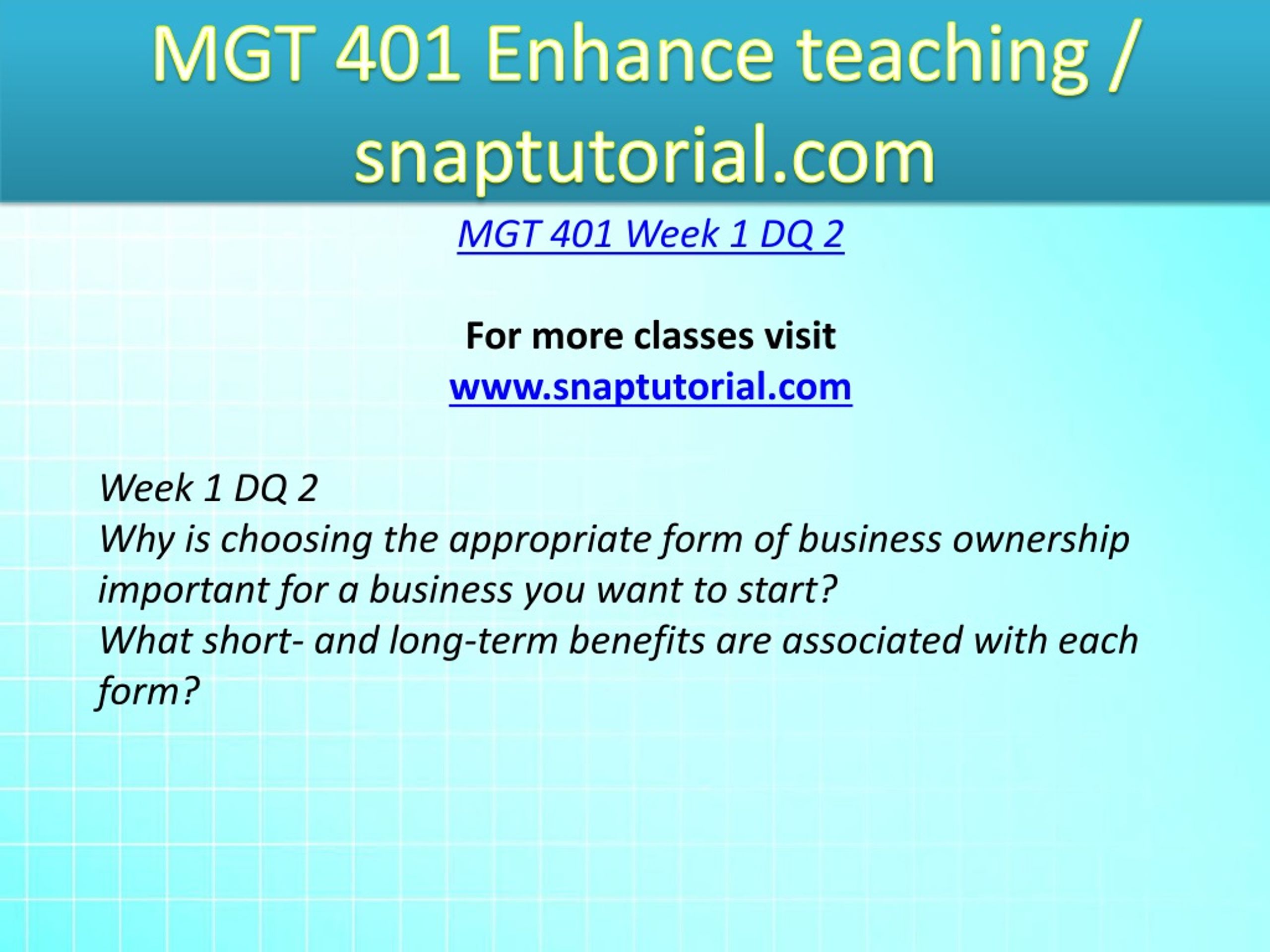 MGT 401 Enhance teaching / snaptutorial.com

MGT 401 Week 1 DQ 2

For more classes visit
www.snaptutorial.com

Week 1 DQ 2
Why is choosing the appropriate form of business ownership important for a business you want to start?
What short- and long-term benefits are associated with each form?